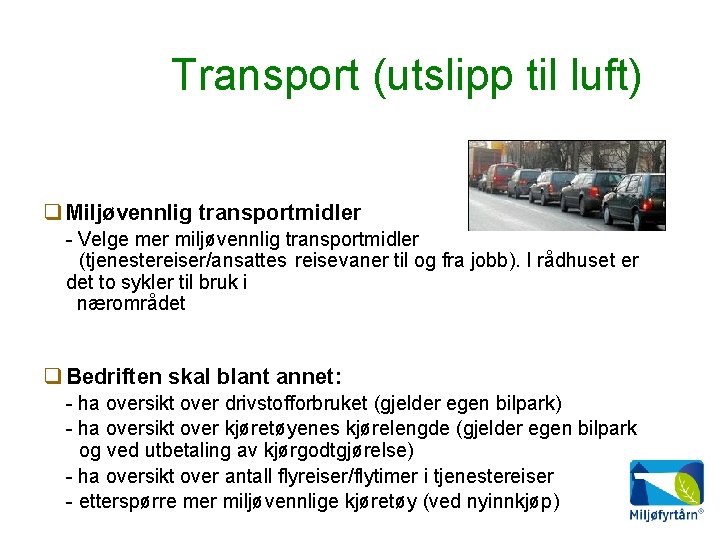 Transport (utslipp til luft)

❑ Miljøvennlig transportmidler
- Velge mer miljøvennlig transportmidler (tjenestereiser/ansattes reisevaner til og fra jobb). I rådhuset er det to sykler til bruk i nærområdet

❑ Bedriften skal blant annet:
- ha oversikt over drivstofforbruket (gjelder egen bilpark)
- ha oversikt over kjøretøyenes kjørelengde (gjelder egen bilpark og ved utbetaling av kjørgodtgjørelse)
- ha oversikt over antall flyreiser/flytimer i tjenestereiser
- etterspørre mer miljøvennlige kjøretøy (ved nyinnkjøp)

Miljøfyrtårn®